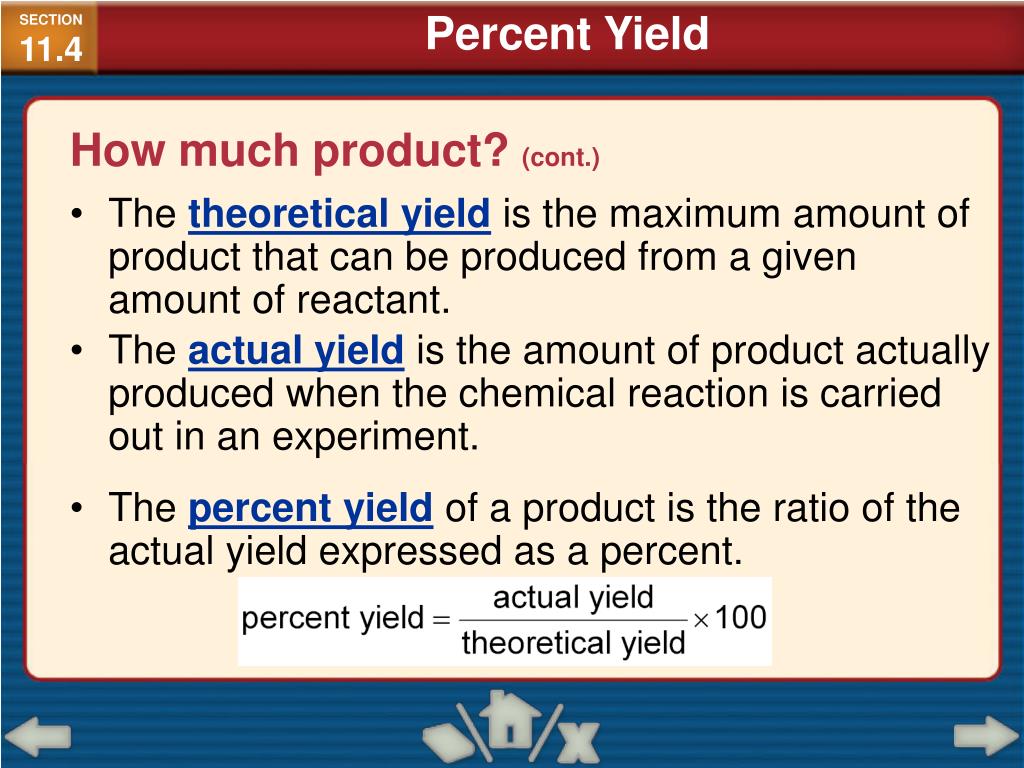 SECTION
11.4

Percent Yield

How much product? (cont.)

• The theoretical yield is the maximum amount of product that can be produced from a given amount of reactant.

• The actual yield is the amount of product actually produced when the chemical reaction is carried out in an experiment.

• The percent yield of a product is the ratio of the actual yield expressed as a percent.

$\text{percent yield} = \frac{\text{actual yield}}{\text{theoretical yield}} \times 100$